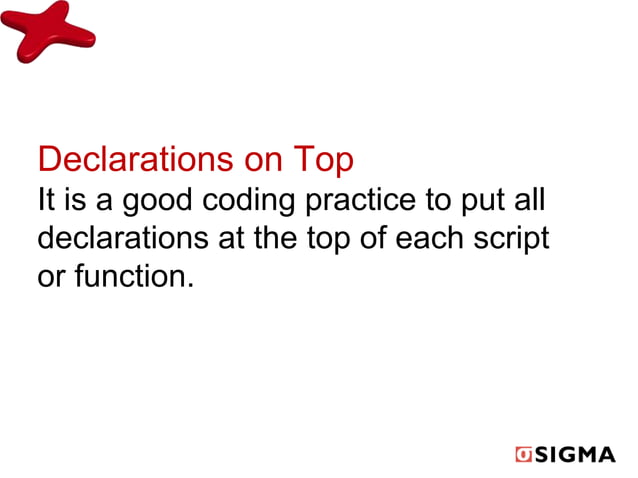 Declarations on Top
It is a good coding practice to put all declarations at the top of each script or function.

SIGMA